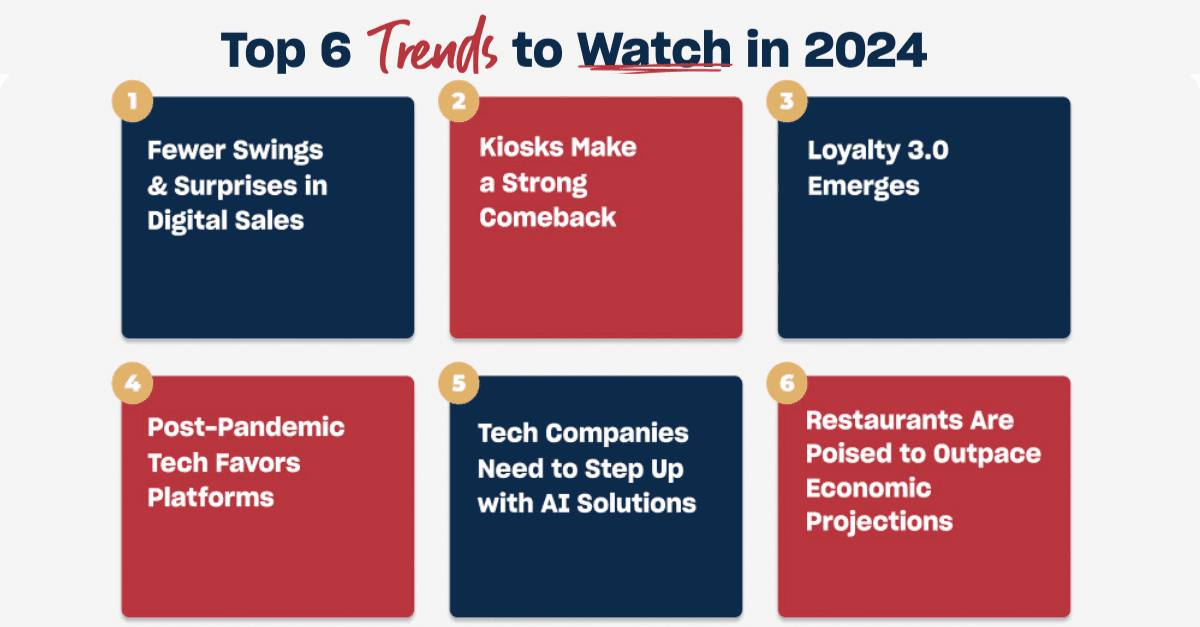 Top 6 Trends to Watch in 2024

1

Fewer Swings & Surprises in Digital Sales

2

Kiosks Make a Strong Comeback

3

Loyalty 3.0 Emerges

4

Post-Pandemic Tech Favors Platforms

5

Tech Companies Need to Step Up with AI Solutions

6

Restaurants Are Poised to Outpace Economic Projections